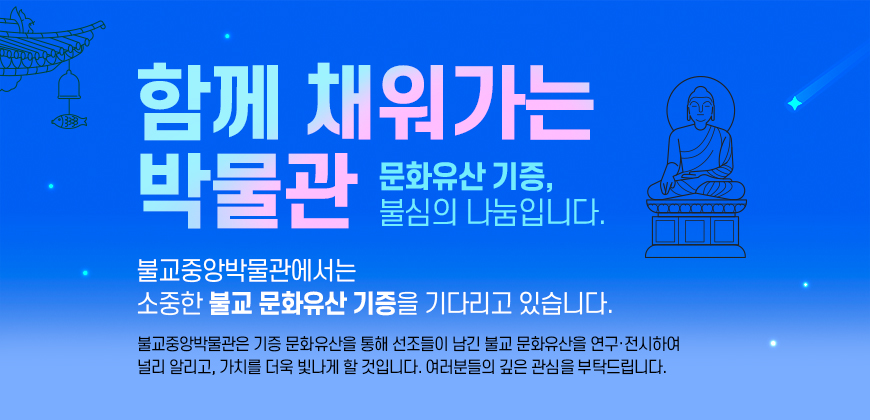 함께 채워가는 박물관

문화유산 기증,
불심의 나눔입니다.

불교중앙박물관에서는
소중한 불교 문화유산 기증을 기다리고 있습니다.

불교중앙박물관은 기증 문화유산을 통해 선조들이 남긴 불교 문화유산을 연구·전시하여 널리 알리고, 가치를 더욱 빛나게 할 것입니다. 여러분들의 깊은 관심을 부탁드립니다.